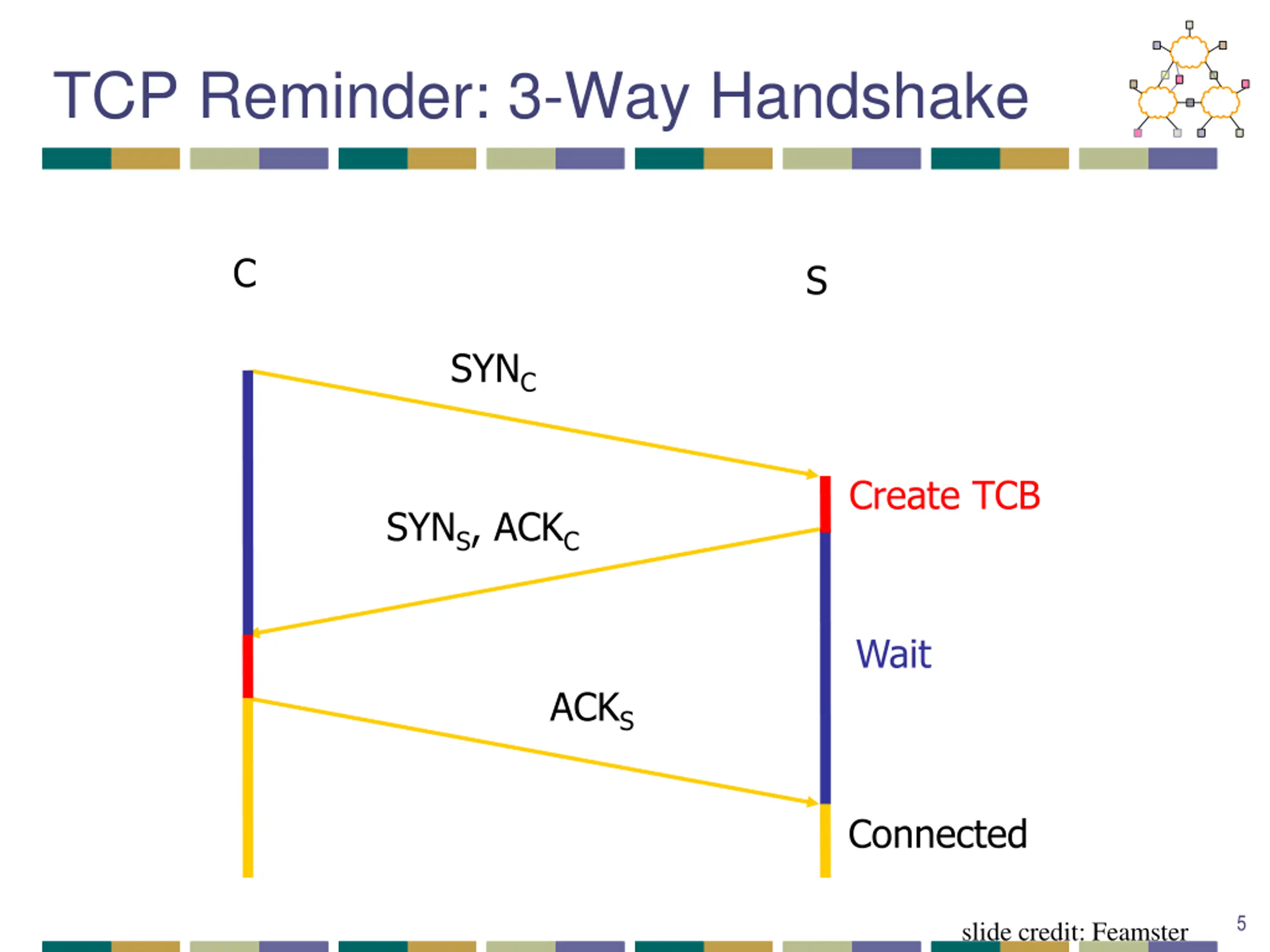 TCP Reminder: 3-Way Handshake

C

S

$SYN_C$

Create TCB

$SYN_S$, $ACK_C$

Wait

$ACK_S$

Connected

slide credit: Feamster

5